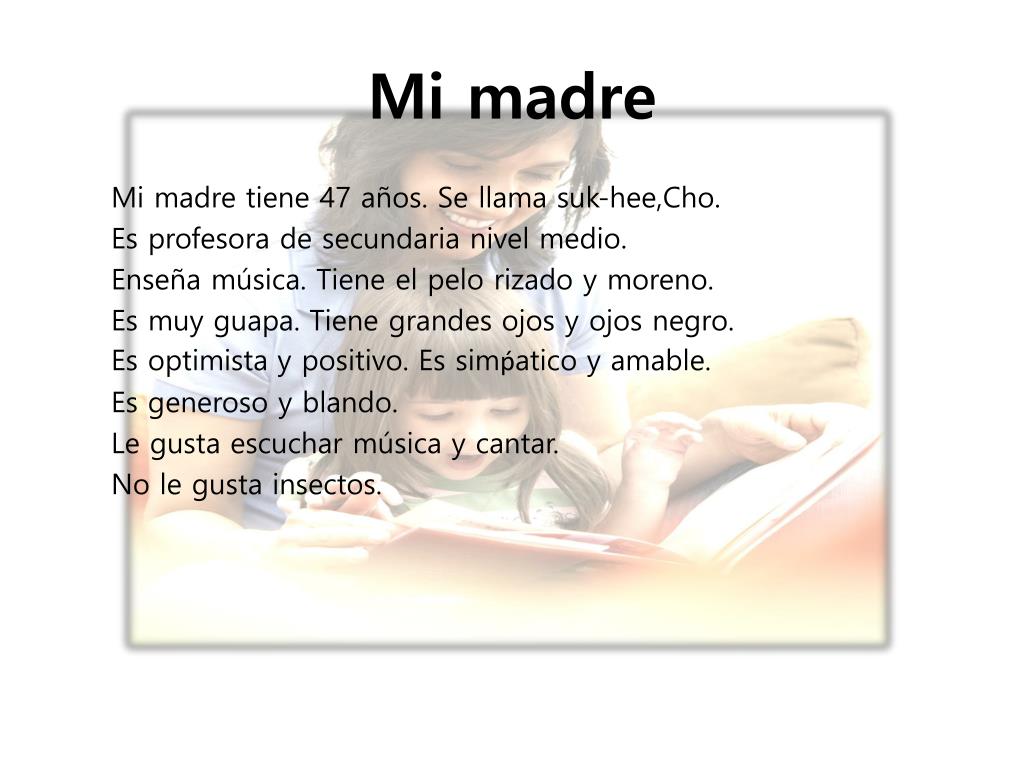 Mi madre

Mi madre tiene 47 años. Se llama suk-hee,Cho.
Es profesora de secundaria nivel medio.
Enseña música. Tiene el pelo rizado y moreno.
Es muy guapa. Tiene grandes ojos y ojos negro.
Es optimista y positivo. Es simṕatico y amable.
Es generoso y blando.
Le gusta escuchar música y cantar.
No le gusta insectos.